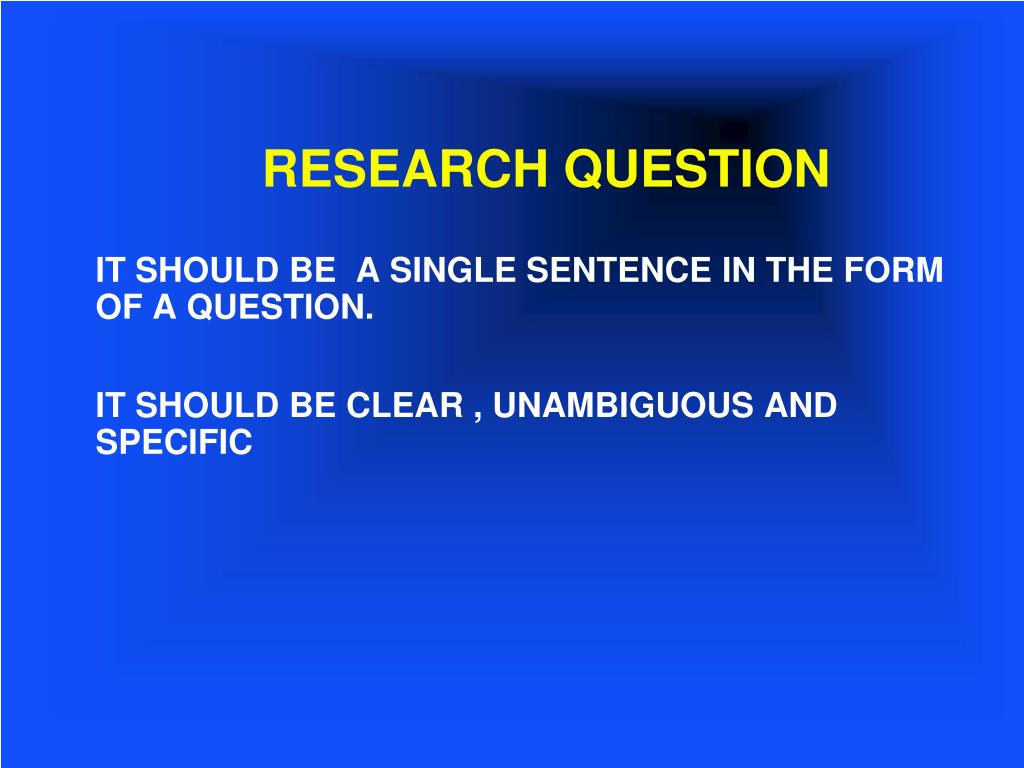 RESEARCH QUESTION

IT SHOULD BE  A SINGLE SENTENCE IN THE FORM OF A QUESTION.

IT SHOULD BE CLEAR , UNAMBIGUOUS AND SPECIFIC